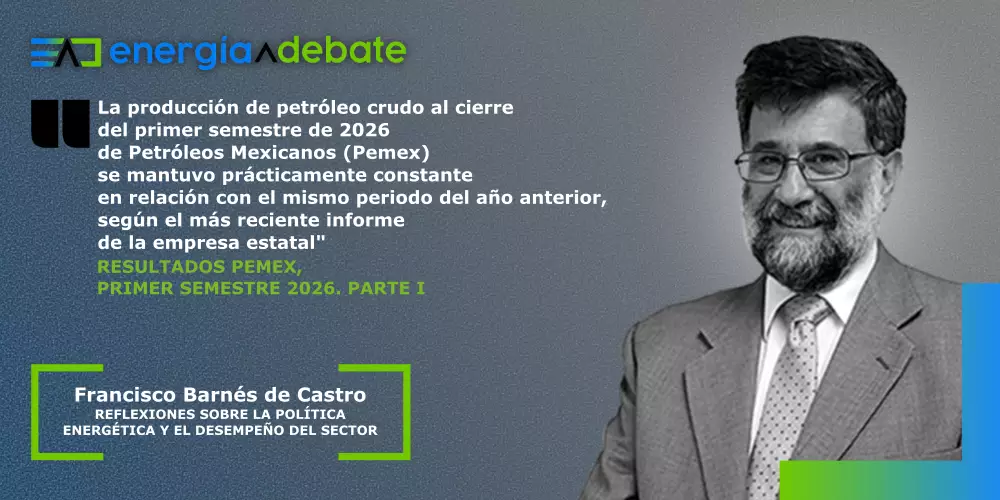 energía debate

La producción de petróleo crudo al cierre del primer semestre de 2026 de Petróleos Mexicanos (Pemex) se mantuvo prácticamente constante en relación con el mismo periodo del año anterior, según el más reciente informe de la empresa estatal"

RESULTADOS PEMEX, PRIMER SEMESTRE 2026. PARTE I

Francisco Barnés de Castro
REFLEXIONES SOBRE LA POLÍTICA ENERGÉTICA Y EL DESEMPEÑO DEL SECTOR